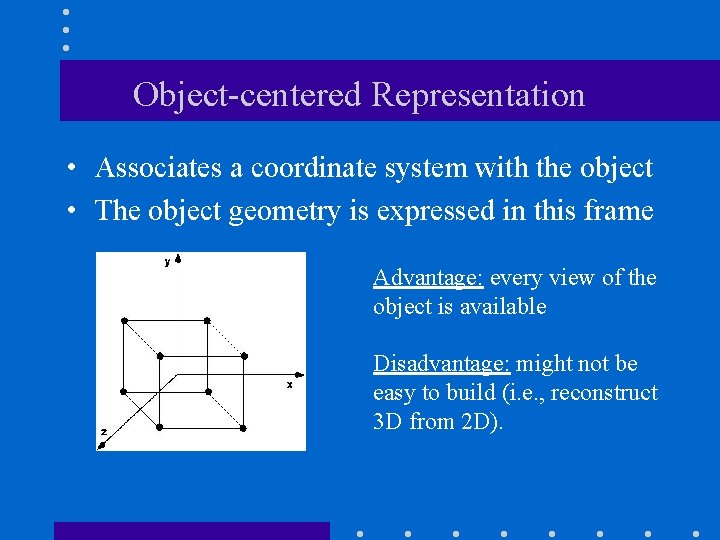 Object-centered Representation

• Associates a coordinate system with the object
• The object geometry is expressed in this frame

y

x

z

Advantage: every view of the object is available

Disadvantage: might not be easy to build (i.e., reconstruct 3D from 2D).